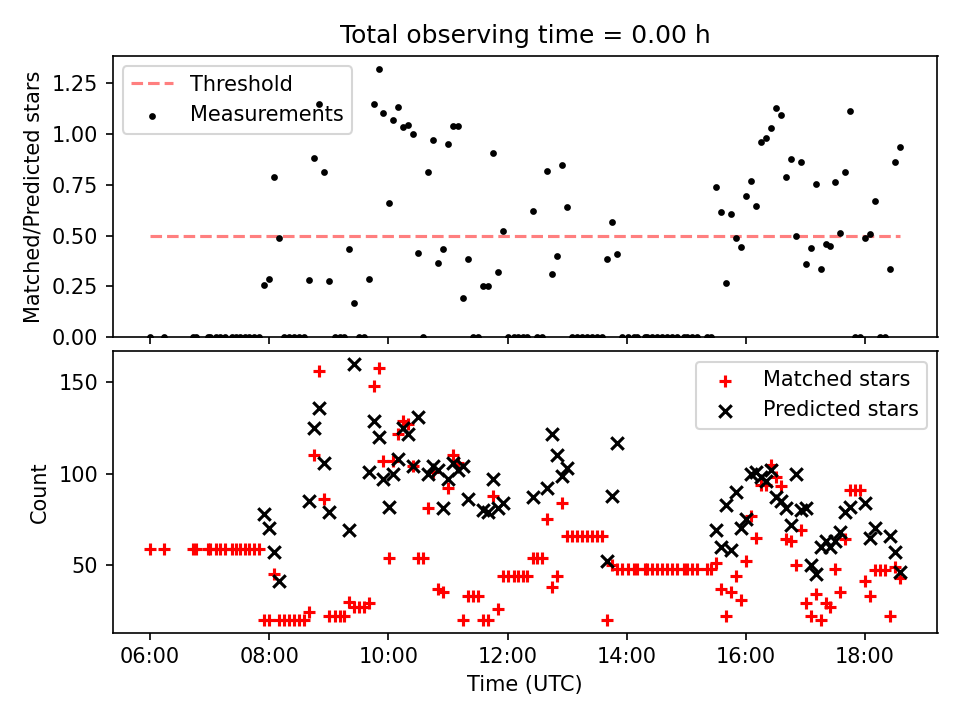 Total observing time = 0.00 h

Threshold
Measurements

Matched/Predicted stars

1.25
1.00
0.75
0.50
0.25
0.00

Matched stars
Predicted stars

Count

150
100
50

06:00
08:00
10:00
12:00
14:00
16:00
18:00

Time (UTC)